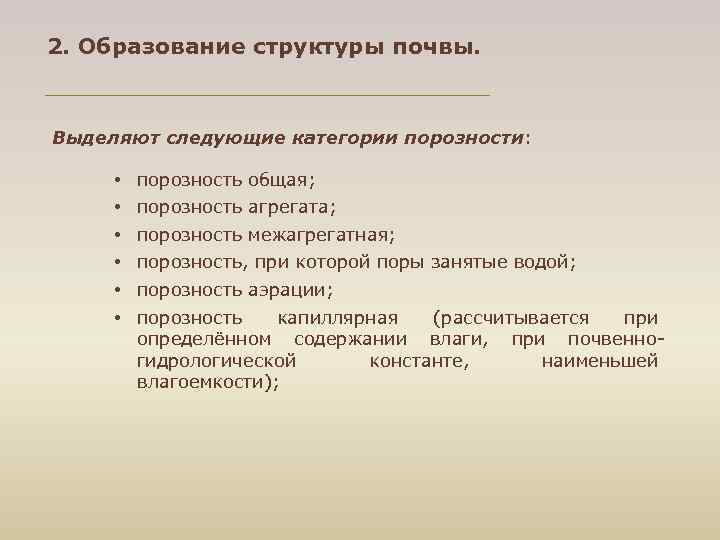 2. Образование структуры почвы.

Выделяют следующие категории порозности:

• порозность общая;
• порозность агрегата;
• порозность межагрегатная;
• порозность, при которой поры занятые водой;
• порозность аэрации;
• порозность капиллярная (рассчитывается при определённом содержании влаги, при почвенно-гидрологической константе, наименьшей влагоемкости);